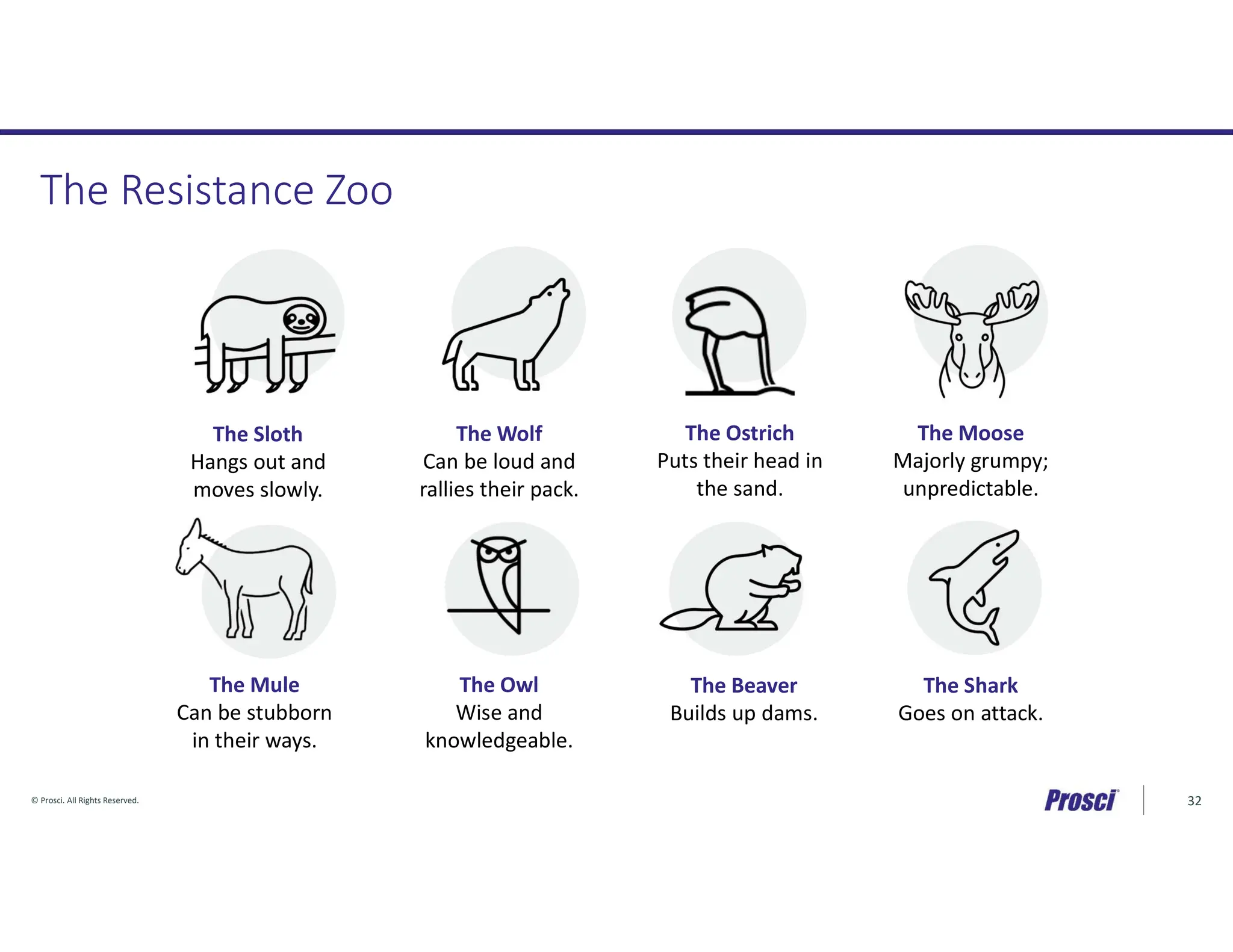 The Resistance Zoo

The Sloth
Hangs out and moves slowly.

The Wolf
Can be loud and rallies their pack.

The Ostrich
Puts their head in the sand.

The Moose
Majorly grumpy; unpredictable.

The Mule
Can be stubborn in their ways.

The Owl
Wise and knowledgeable.

The Beaver
Builds up dams.

The Shark
Goes on attack.

© Prosci. All Rights Reserved.

Prosci

32